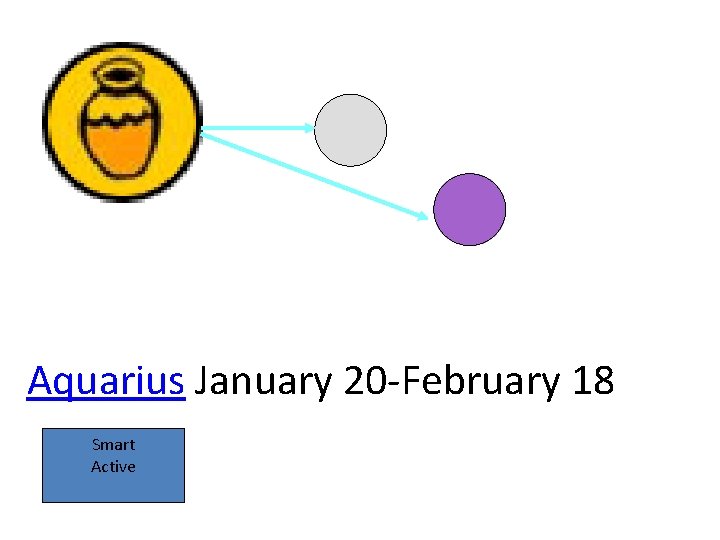 Aquarius January 20-February 18

Smart
Active